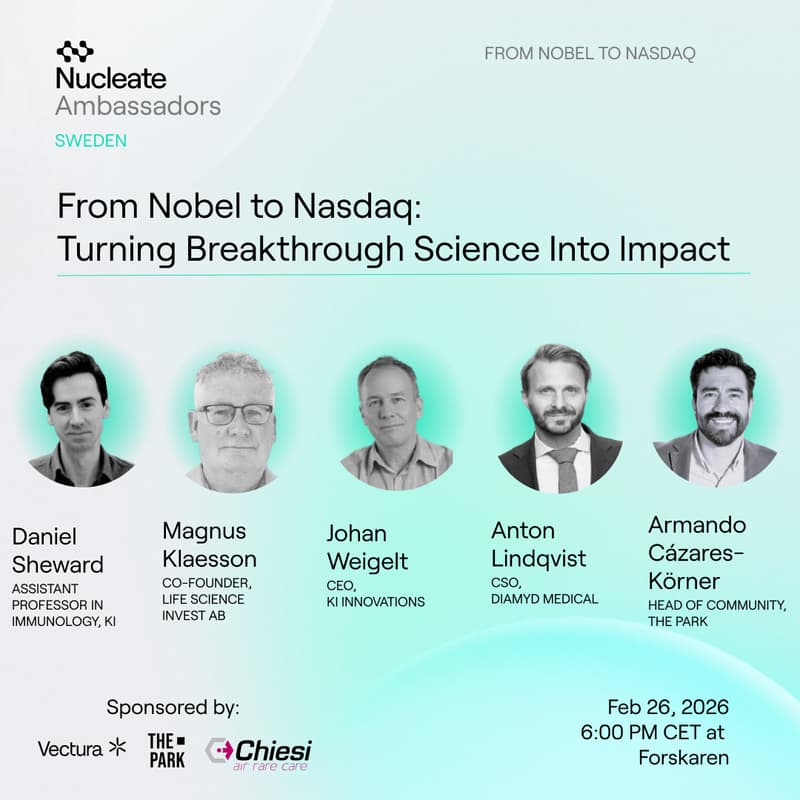 Nucleate
Ambassadors
SWEDEN

FROM NOBEL TO NASDAQ

From Nobel to Nasdaq:
Turning Breakthrough Science Into Impact

Daniel Sheward
ASSISTANT PROFESSOR IN IMMUNOLOGY, KI

Magnus Klaesson
CO-FOUNDER, LIFE SCIENCE INVEST AB

Johan Weigelt
CEO, KI INNOVATIONS

Anton Lindqvist
CSO, DIAMYD MEDICAL

Armando Cázares-Körner
HEAD OF COMMUNITY, THE PARK

Sponsored by:
Vectura
THE PARK
Chiesi
air rare care

Feb 26, 2026
6:00 PM CET at
Forskaren